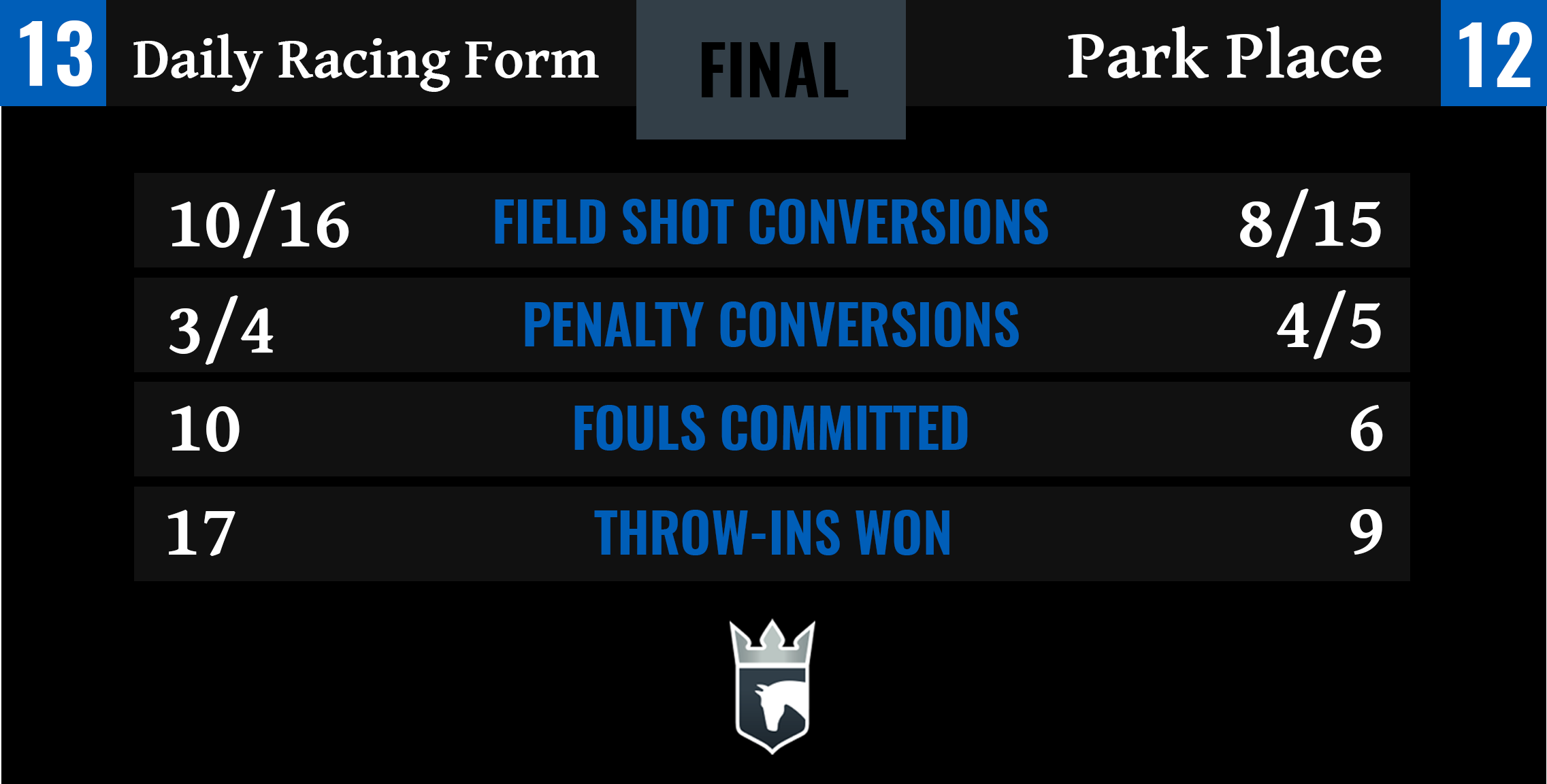 13 Daily Racing Form FINAL Park Place 12

| 10/16 | FIELD SHOT CONVERSIONS | 8/15 |
|---|---|---|
| 3/4 | PENALTY CONVERSIONS | 4/5 |
| 10 | FOULS COMMITTED | 6 |
| 17 | THROW-INS WON | 9 |